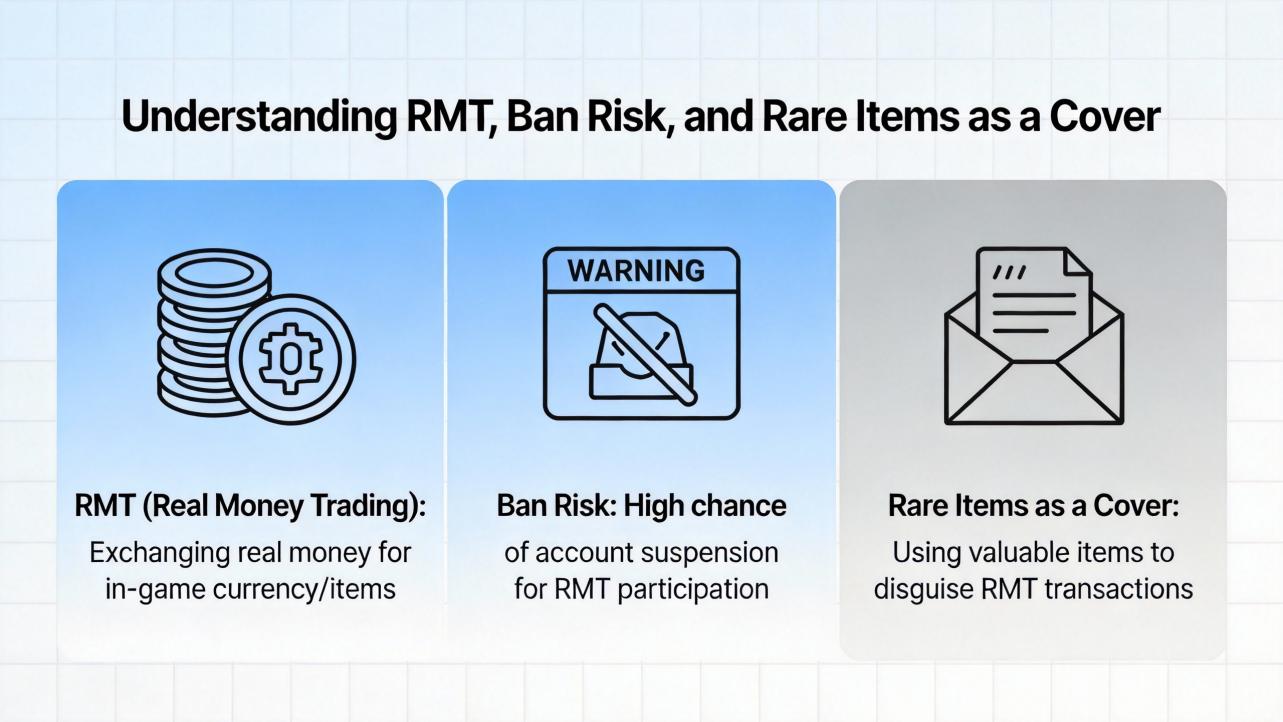 Understanding RMT, Ban Risk, and Rare Items as a Cover

RMT (Real Money Trading):
Exchanging real money for in-game currency/items

WARNING

Ban Risk: High chance
of account suspension for RMT participation

Rare Items as a Cover:
Using valuable items to disguise RMT transactions